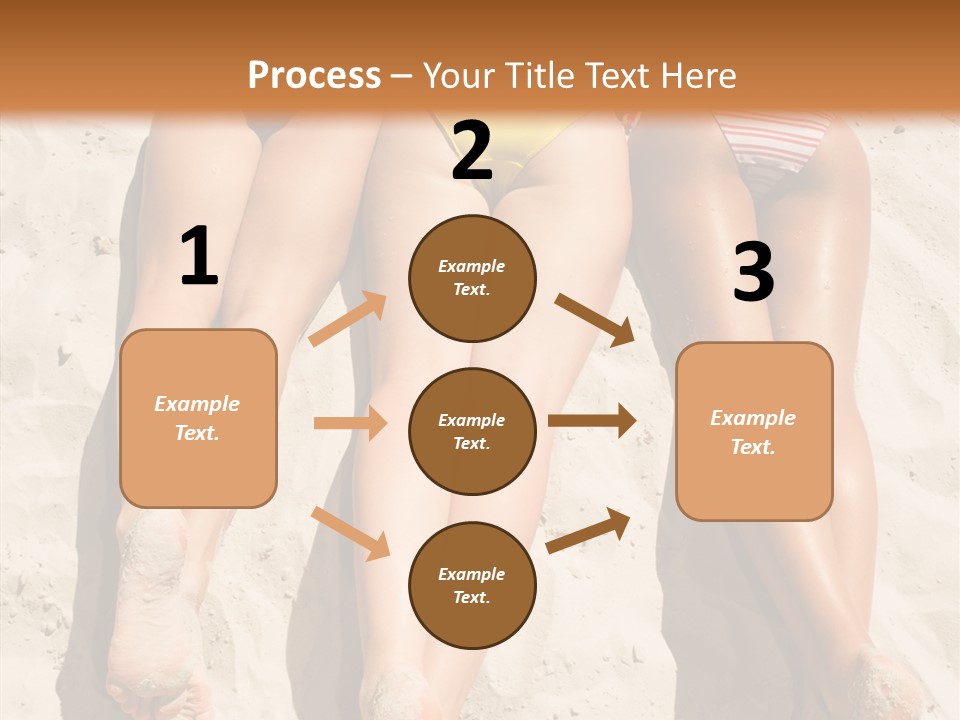 Process – Your Title Text Here

1

Example Text.

2

Example Text.

Example Text.

Example Text.

3

Example Text.